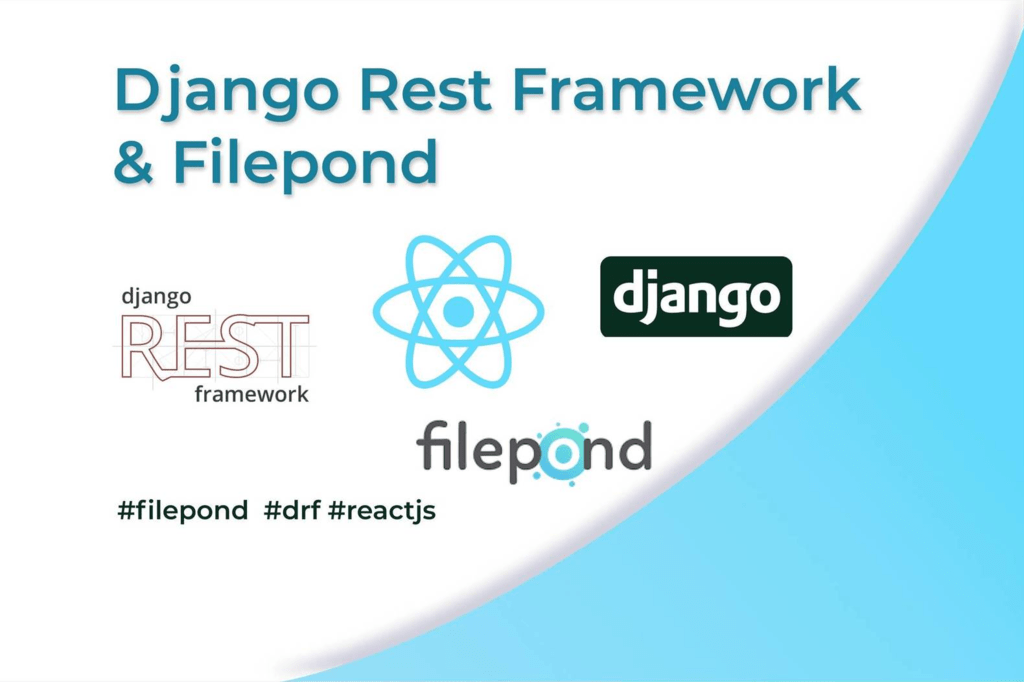 Django Rest Framework & Filepond

django
REST
framework

django

filepond

#filepond #drf #reactjs